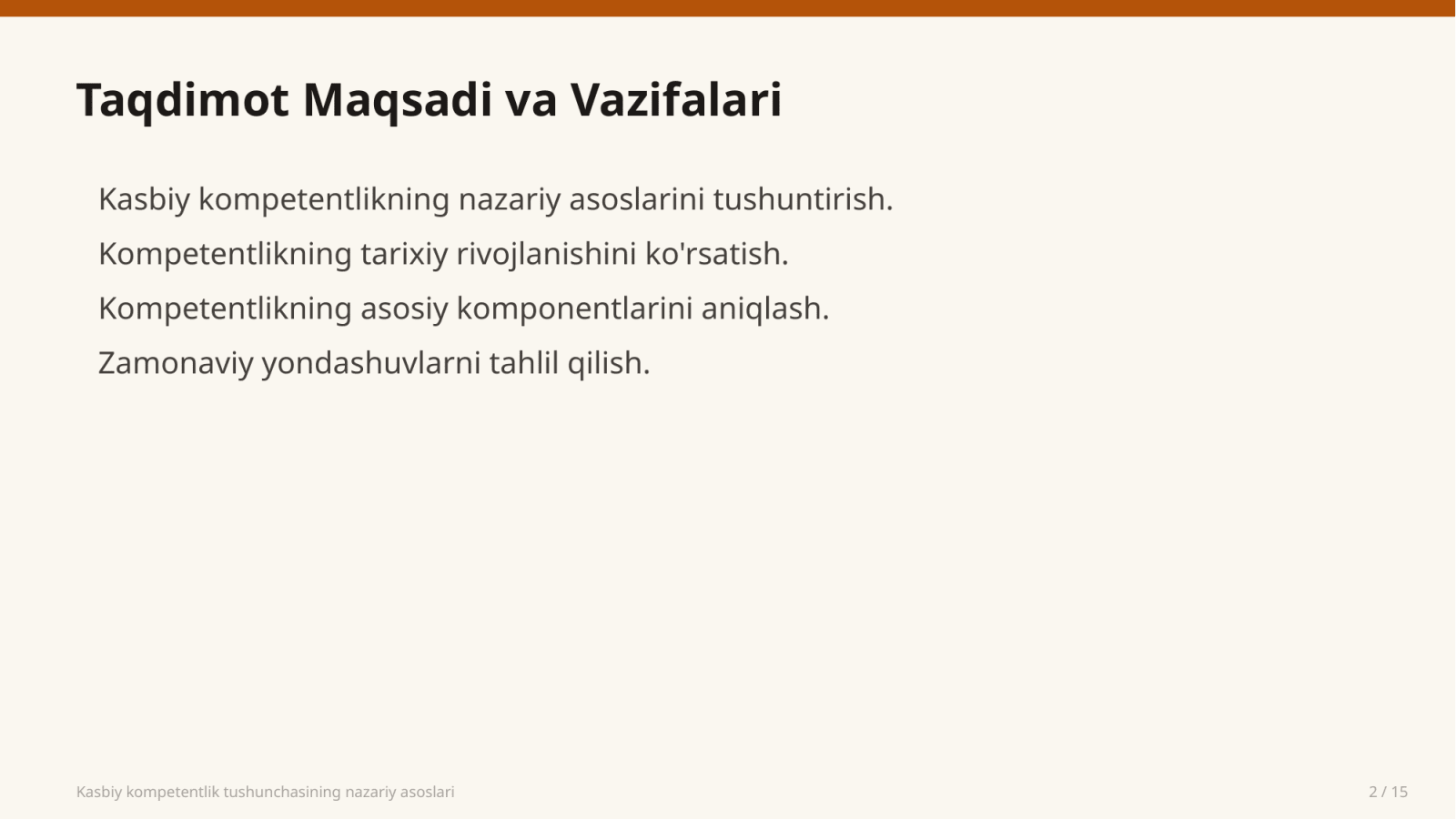 Taqdimot Maqsadi va Vazifalari

Kasbiy kompetentlikning nazariy asoslarini tushuntirish.

Kompetentlikning tarixiy rivojlanishini ko'rsatish.

Kompetentlikning asosiy komponentlarini aniqlash.

Zamonaviy yondashuvlarni tahlil qilish.

Kasbiy kompetentlik tushunchasining nazariy asoslari

2 / 15